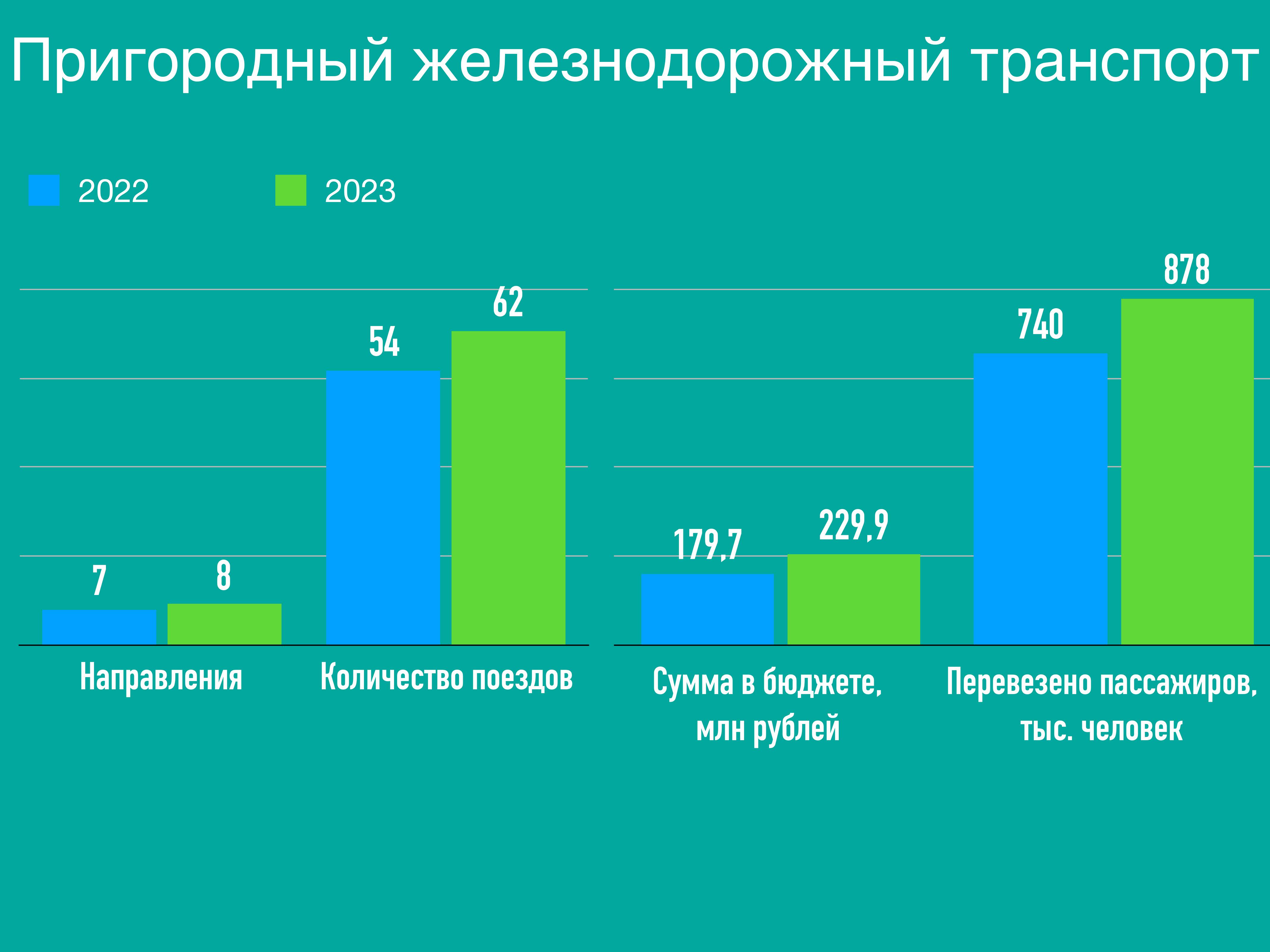 Пригородный железнодорожный транспорт

2022 2023

7 8
54 62
Направления Количество поездов

179,7 229,9
740 878
Сумма в бюджете, млн рублей
Перевезено пассажиров, тыс. человек